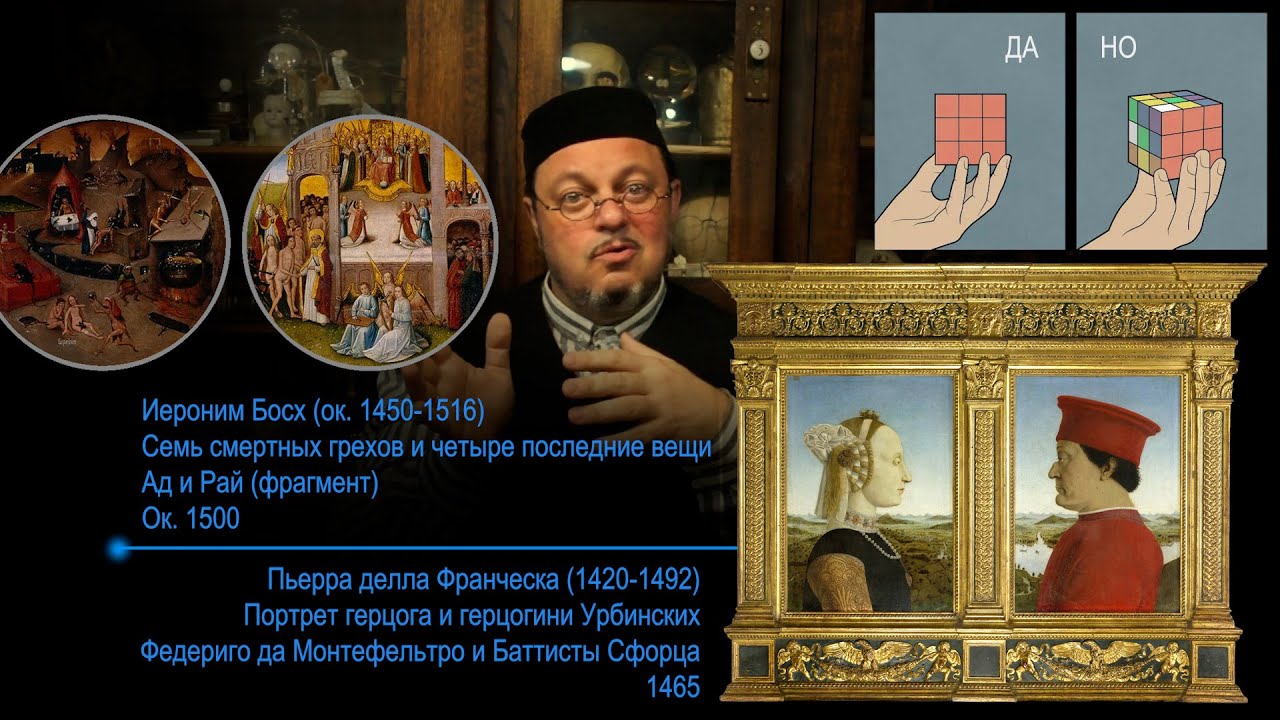 ДА

НО

Иероним Босх (ок. 1450-1516)
Семь смертных грехов и четыре последние вещи
Ад и Рай (фрагмент)
Ок. 1500

Пьерра делла Франческа (1420-1492)
Портрет герцога и герцогини Урбинских
Федериго да Монтефельтро и Баттисты Сфорца
1465